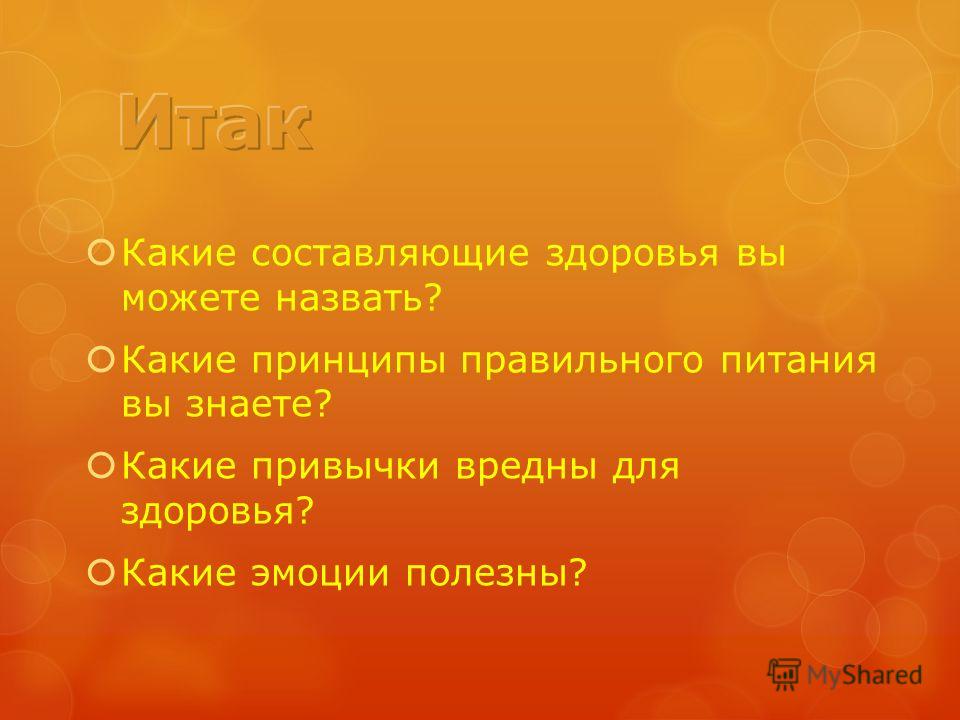 Итак

Какие составляющие здоровья вы можете назвать?

Какие принципы правильного питания вы знаете?

Какие привычки вредны для здоровья?

Какие эмоции полезны?

MyShared